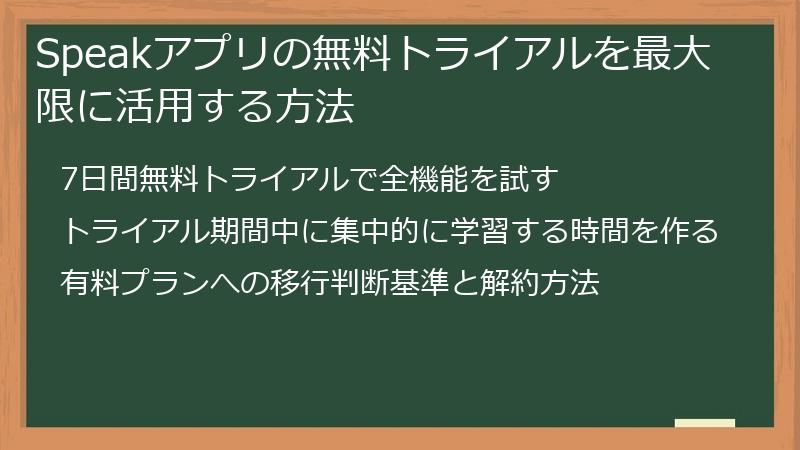 Speakアプリの無料トライアルを最大限に活用する方法

7日間無料トライアルで全機能を試す

トライアル期間中に集中的に学習する時間を作る

有料プランへの移行判断基準と解約方法